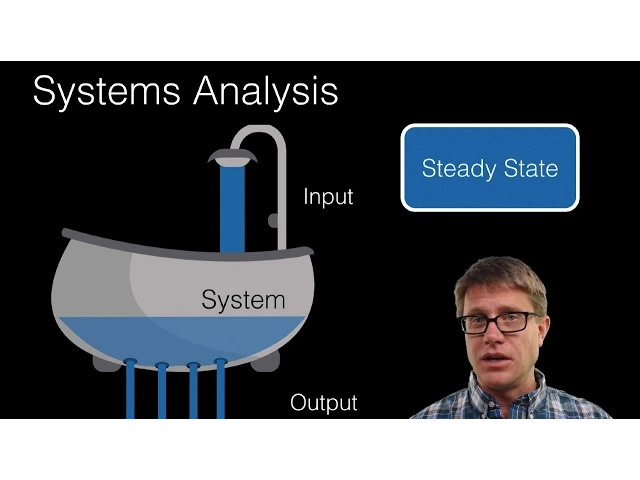 Systems Analysis

Steady State

Input

System

Output